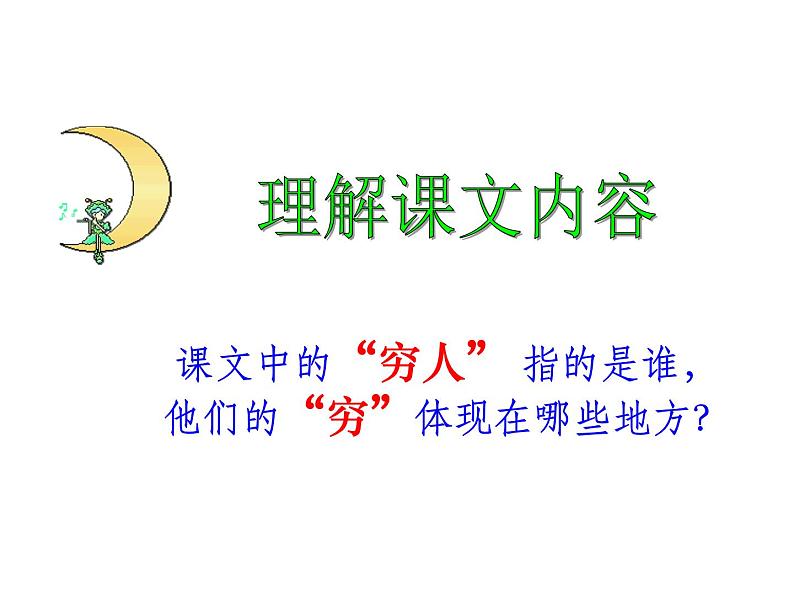 理解课文内容

课文中的“穷人”指的是谁，他们的“穷”体现在哪些地方？